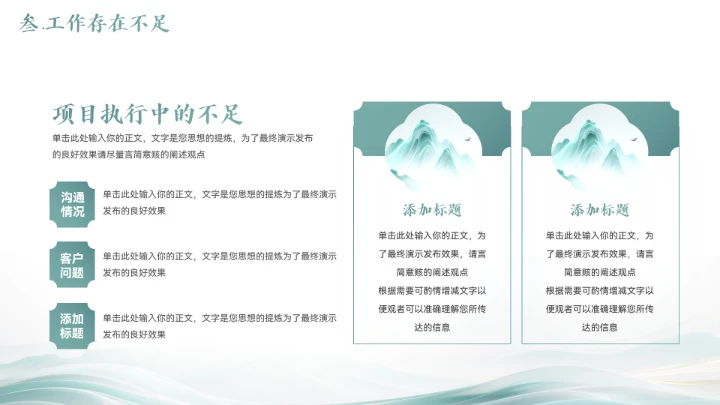 叁.工作存在不足

项目执行中的不足

单击此处输入你的正文，文字是您思想的提炼，为了最终演示发布的良好效果请尽量言简意赅的阐述观点

沟通情况

单击此处输入你的正文，文字是您思想的提炼为了最终演示发布的良好效果

客户问题

单击此处输入你的正文，文字是您思想的提炼为了最终演示发布的良好效果

添加标题

单击此处输入你的正文，文字是您思想的提炼为了最终演示发布的良好效果

添加标题

单击此处输入你的正文，为了最终演示发布效果，请言简意赅的阐述观点
根据需要可酌情增减文字以便观者可以准确理解您所传达的信息

添加标题

单击此处输入你的正文，为了最终演示发布效果，请言简意赅的阐述观点
根据需要可酌情增减文字以便观者可以准确理解您所传达的信息